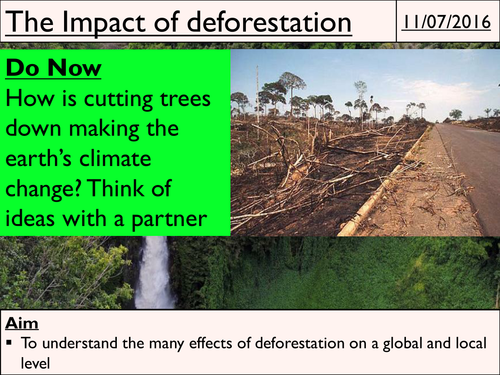 The Impact of deforestation

11/07/2016

Do Now

How is cutting trees down making the earth's climate change? Think of ideas with a partner

Aim

▪ To understand the many effects of deforestation on a global and local level